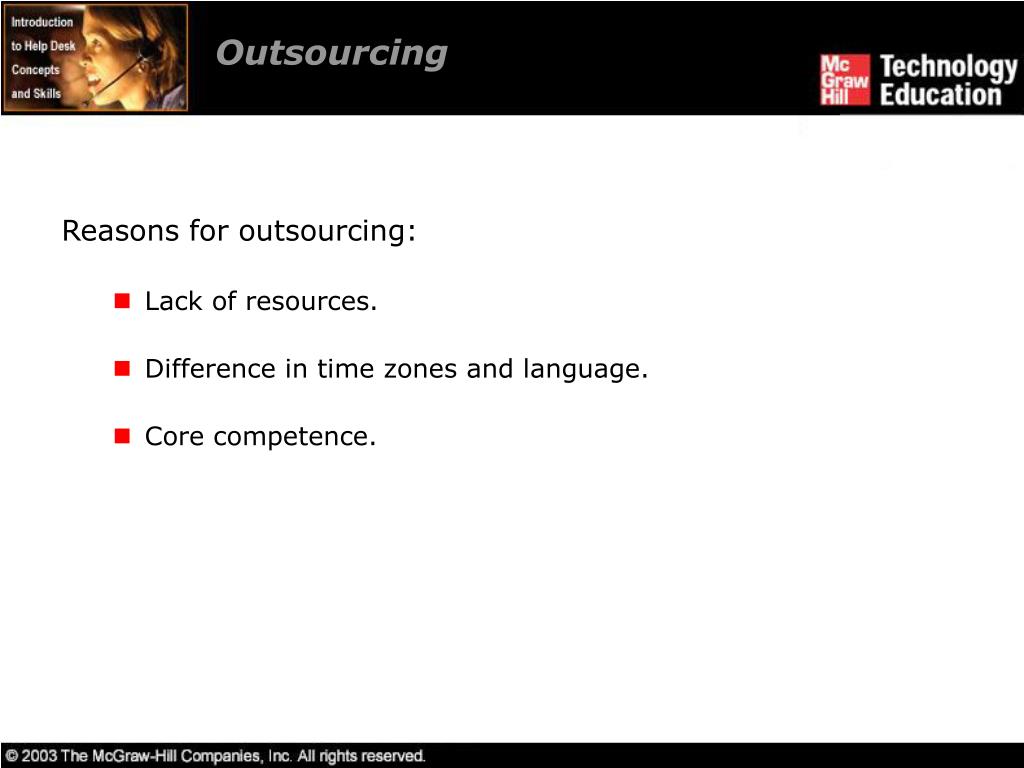 Introduction to Help Desk Concepts and Skills

Outsourcing

Mc Graw Hill Technology Education

Reasons for outsourcing:

Lack of resources.

Difference in time zones and language.

Core competence.

© 2003 The McGraw-Hill Companies, Inc. All rights reserved.